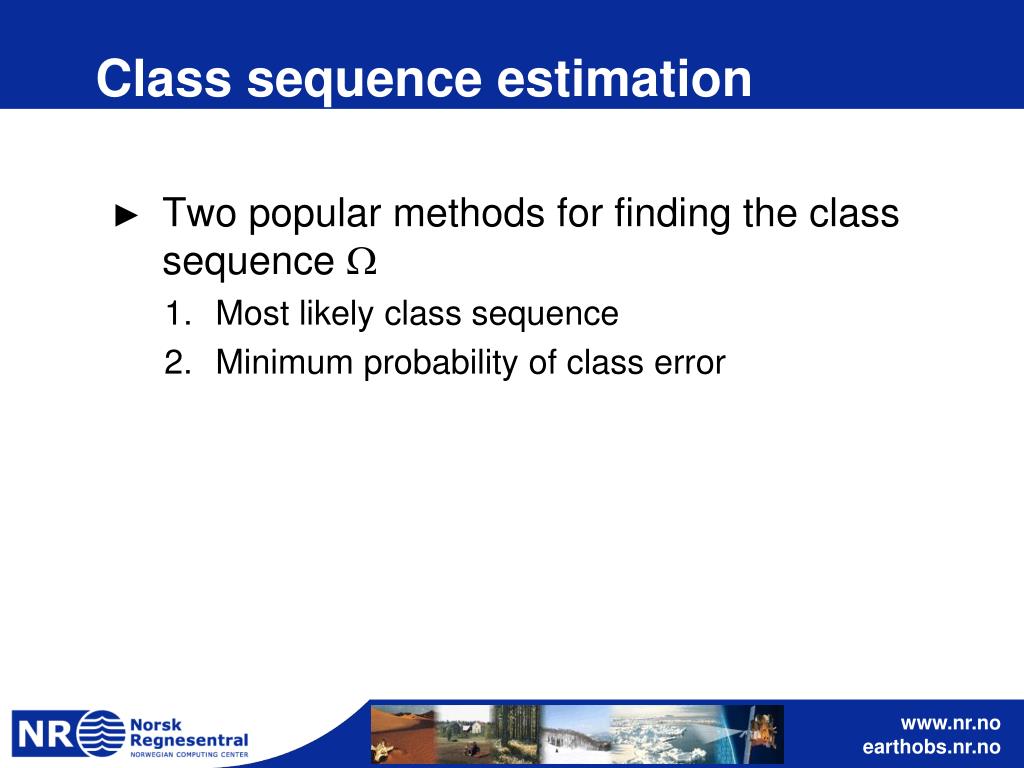 Class sequence estimation

► Two popular methods for finding the class sequence $\Omega$

1. Most likely class sequence
2. Minimum probability of class error

NR Norsk Regnesentral
NORWEGIAN COMPUTING CENTER

www.nr.no
earthobs.nr.no